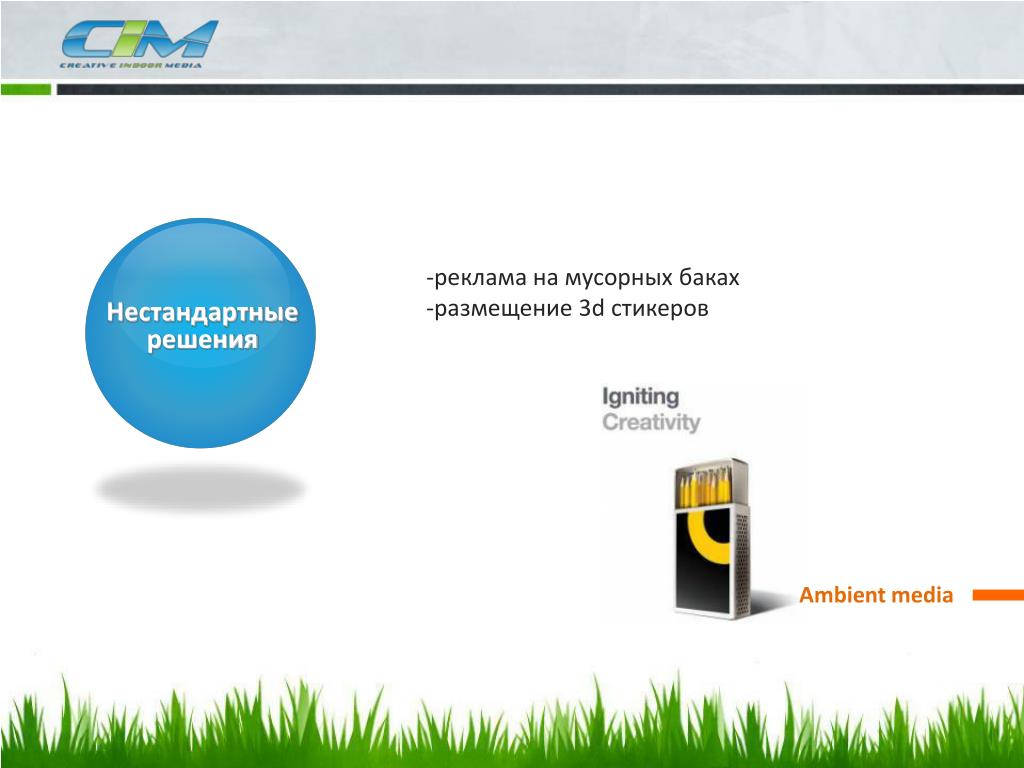 CIM
CREATIVE INDOOR MEDIA

Нестандартные решения

-реклама на мусорных баках
-размещение 3d стикеров

Igniting
Creativity

Ambient media